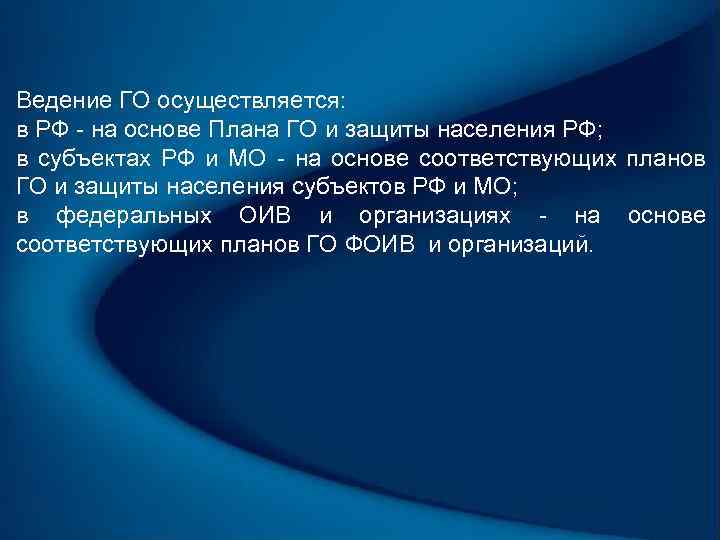 Ведение ГО осуществляется:
в РФ - на основе Плана ГО и защиты населения РФ;
в субъектах РФ и МО - на основе соответствующих планов ГО и защиты населения субъектов РФ и МО;
в федеральных ОИВ и организациях - на основе соответствующих планов ГО ФОИВ и организаций.